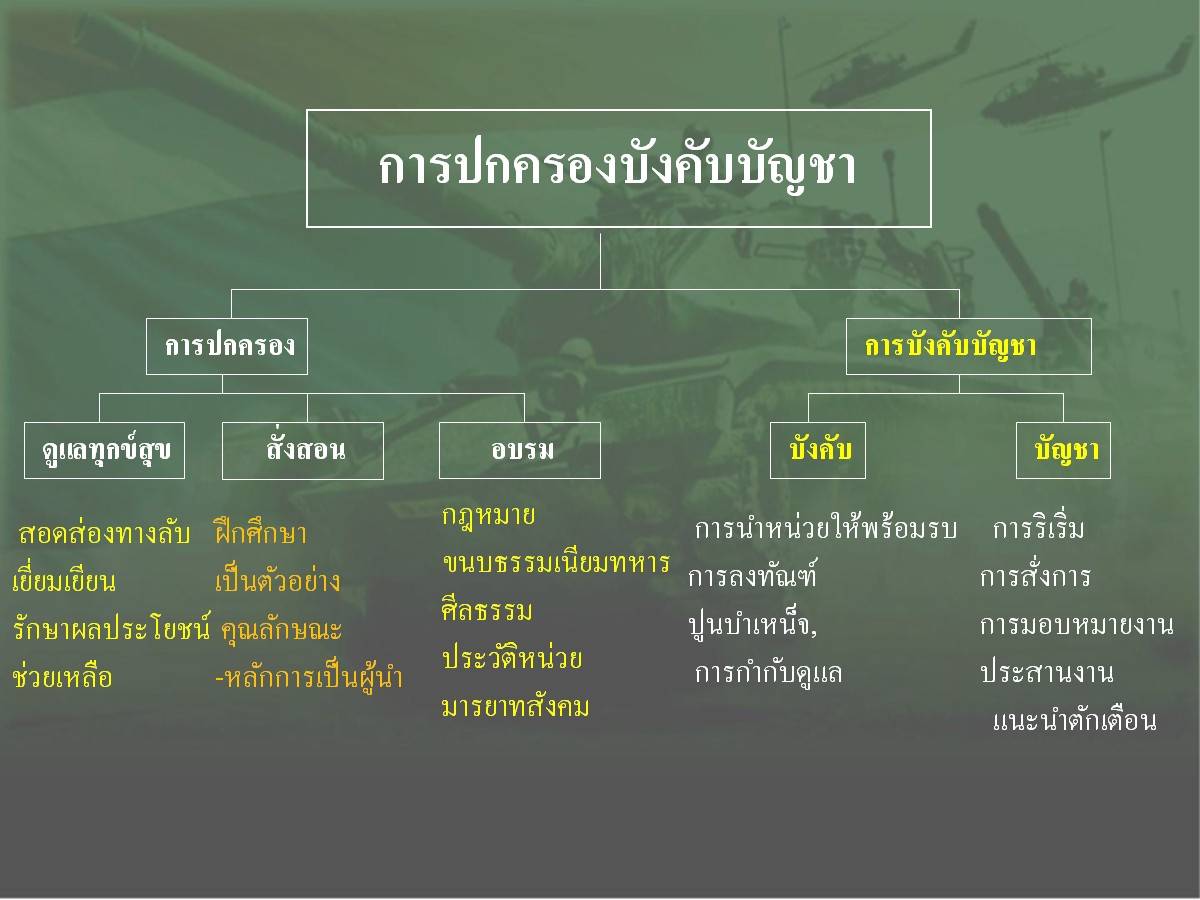 การปกครองบังคับบัญชา

การปกครอง

การบังคับบัญชา

ดูแลทุกข์สุข

สั่งสอน

อบรม

บังคับ

บัญชา

สอดส่องทางลับ
เยี่ยมเยียน
รักษาผลประโยชน์
ช่วยเหลือ

ฝึกศึกษา
เป็นตัวอย่าง
คุณลักษณะ
-หลักการเป็นผู้นำ

กฎหมาย
ขนบธรรมเนียมทหาร
ศีลธรรม
ประวัติหน่วย
มารยาทสังคม

การนำหน่วยให้พร้อมรบ
การลงทัณฑ์
ปูนบำเหน็จ,
การกำกับดูแล

การริเริ่ม
การสั่งการ
การมอบหมายงาน
ประสานงาน
แนะนำตักเตือน